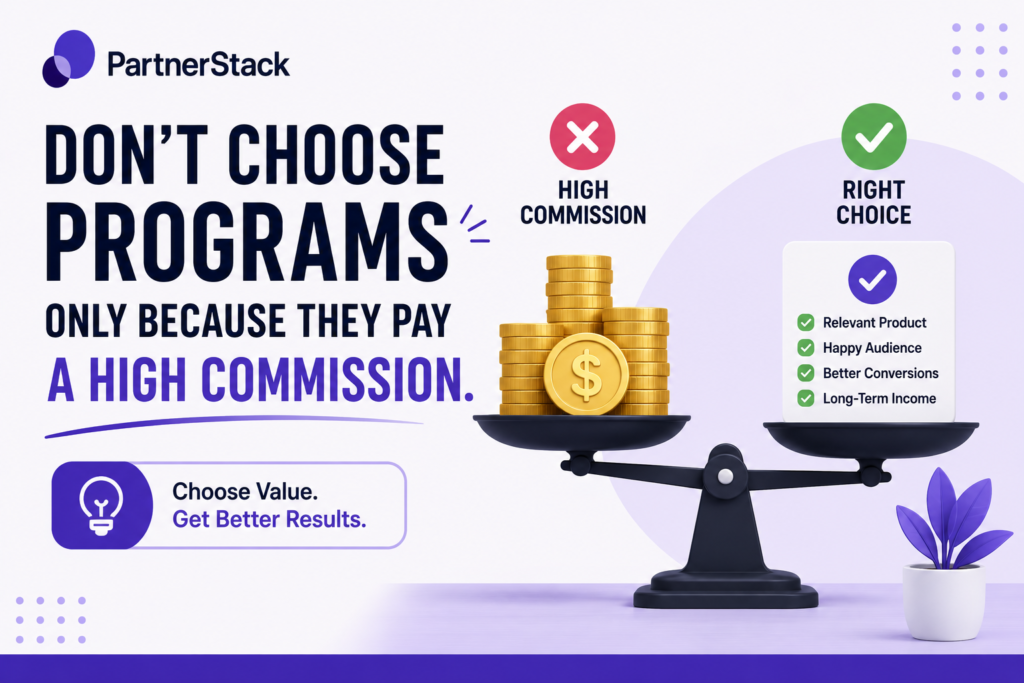 PartnerStack

DON'T CHOOSE PROGRAMS ONLY BECAUSE THEY PAY A HIGH COMMISSION.

Choose Value.
Get Better Results.

HIGH COMMISSION

$

RIGHT CHOICE

Relevant Product
Happy Audience
Better Conversions
Long-Term Income